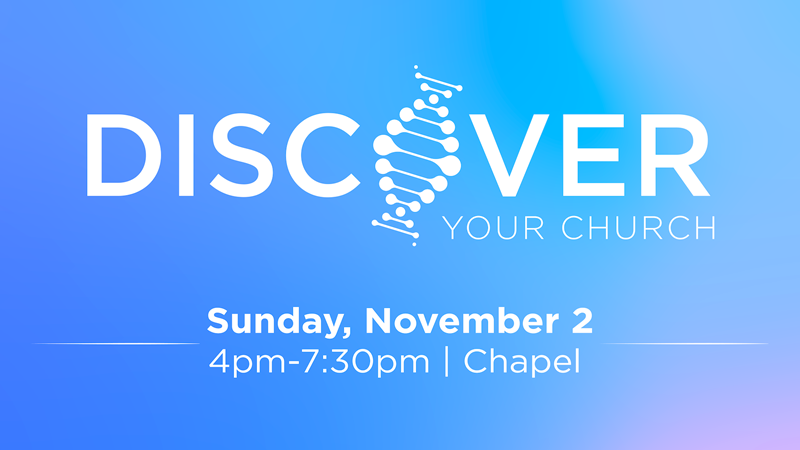 DISCOVER
YOUR CHURCH

Sunday, November 2
4pm-7:30pm | Chapel